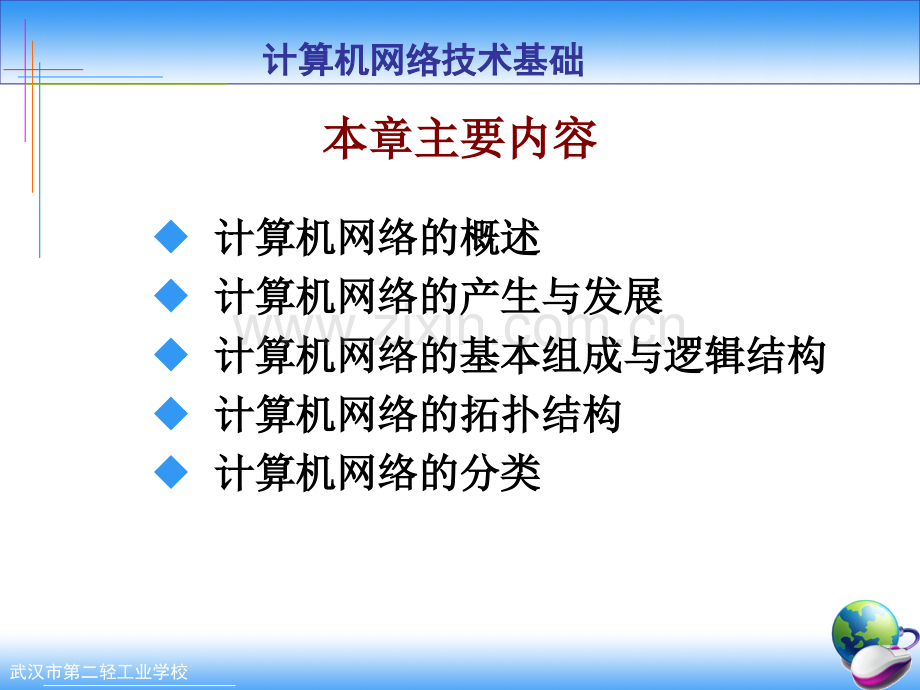 计算机网络技术基础

本章主要内容

◆ 计算机网络的概述
◆ 计算机网络的产生与发展
◆ 计算机网络的基本组成与逻辑结构
◆ 计算机网络的拓扑结构
◆ 计算机网络的分类

武汉市第二轻工业学校

www.zixin.com.cn